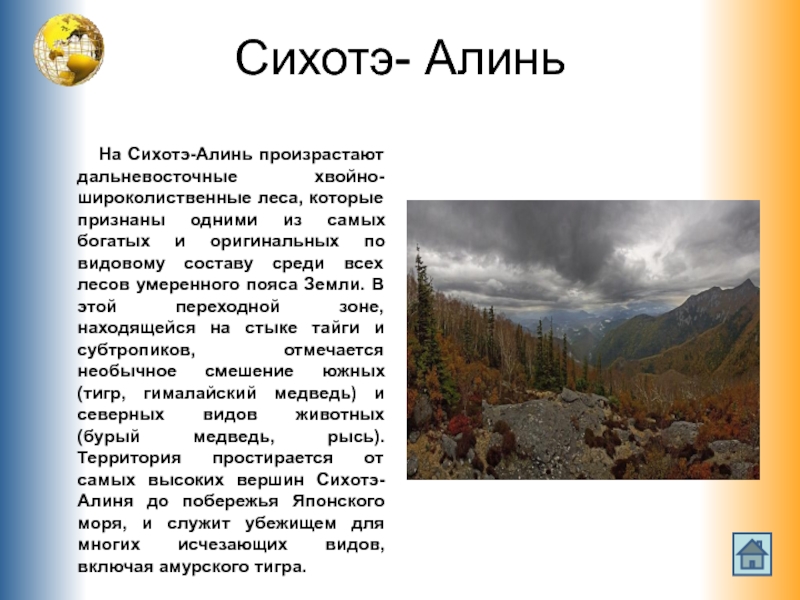 Сихотэ- Алинь

На Сихотэ-Алинь произрастают дальневосточные хвойно-широколиственные леса, которые признаны одними из самых богатых и оригинальных по видовому составу среди всех лесов умеренного пояса Земли. В этой переходной зоне, находящейся на стыке тайги и субтропиков, отмечается необычное смешение южных (тигр, гималайский медведь) и северных видов животных (бурый медведь, рысь). Территория простирается от самых высоких вершин Сихотэ-Алиня до побережья Японского моря, и служит убежищем для многих исчезающих видов, включая амурского тигра.